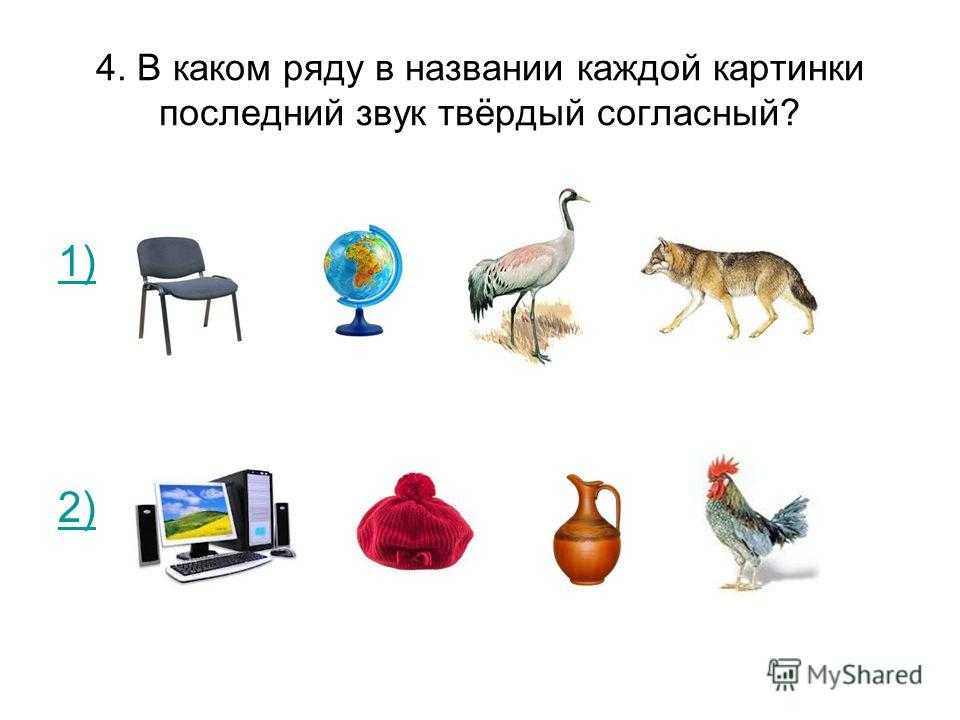 4. В каком ряду в названии каждой картинки последний звук твёрдый согласный?

1)

2)

MyShared